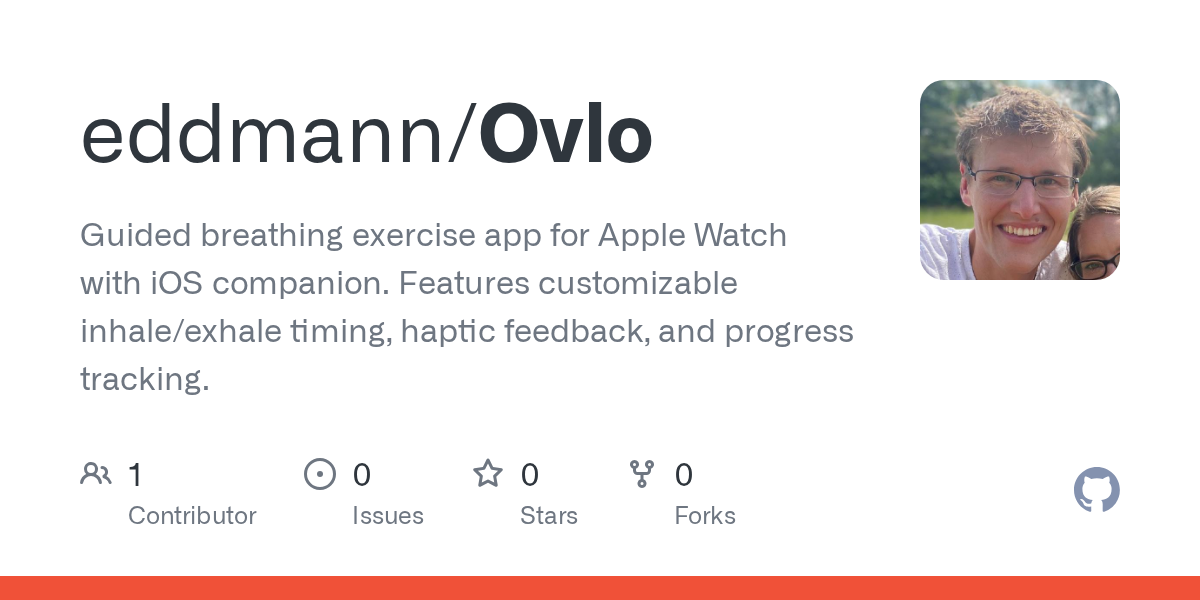 eddmann/Ovlo

Guided breathing exercise app for Apple Watch with iOS companion. Features customizable inhale/exhale timing, haptic feedback, and progress tracking.

1
Contributor

0
Issues

0
Stars

0
Forks